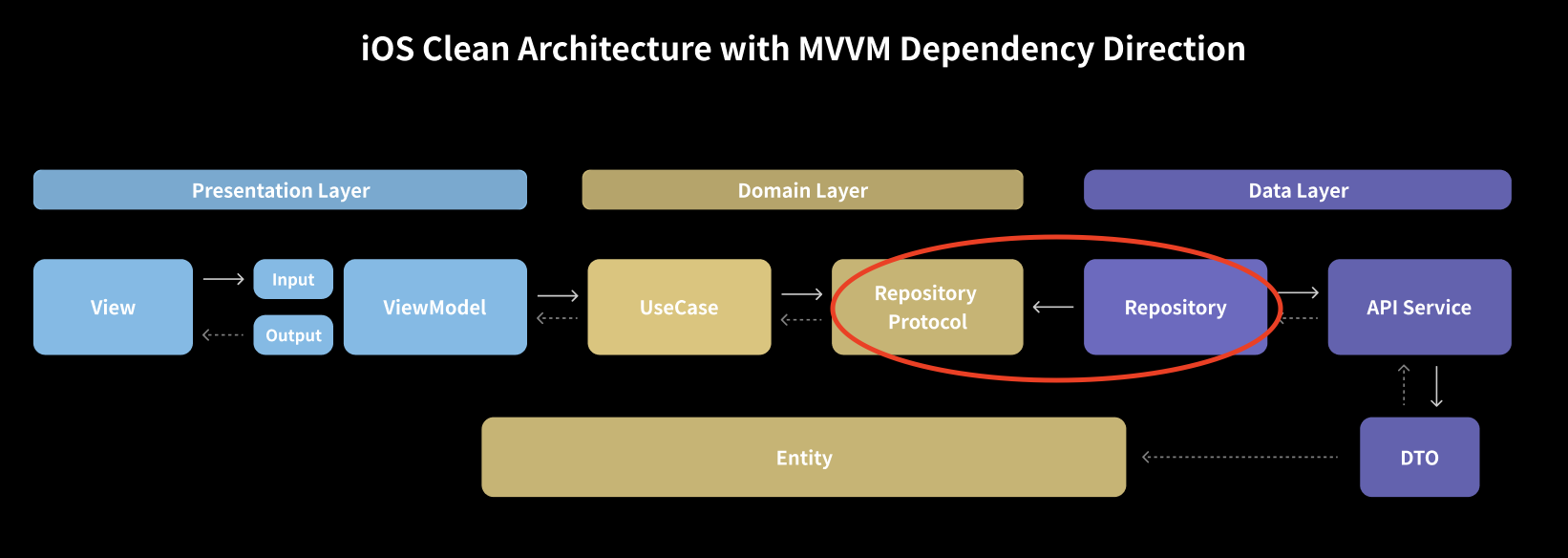 iOS Clean Architecture with MVVM Dependency Direction

Presentation Layer

Domain Layer

Data Layer

View

Input

Output

ViewModel

UseCase

Repository Protocol

Repository

API Service

Entity

DTO